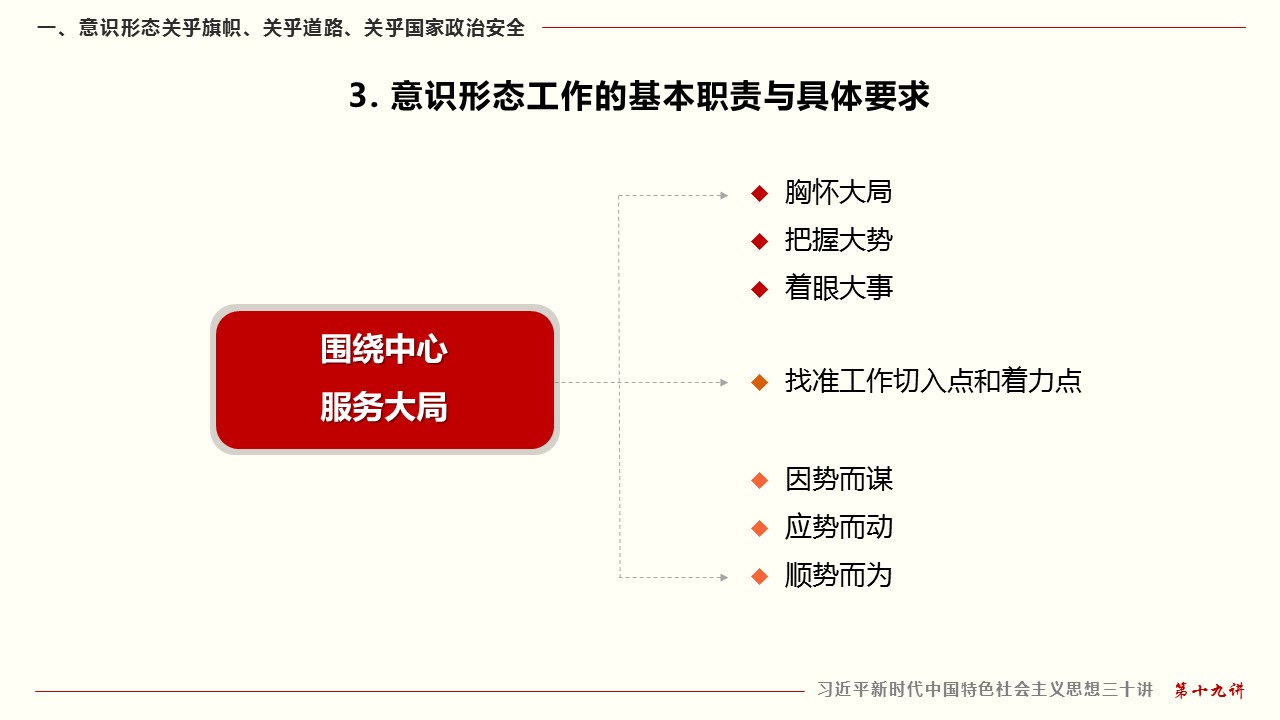 一、意识形态关乎旗帜、关乎道路、关乎国家政治安全

3. 意识形态工作的基本职责与具体要求

围绕中心
服务大局

◆ 胸怀大局
◆ 把握大势
◆ 着眼大事

◆ 找准工作切入点和着力点

◆ 因势而谋
◆ 应势而动
◆ 顺势而为

习近平新时代中国特色社会主义思想三十讲 第十九讲